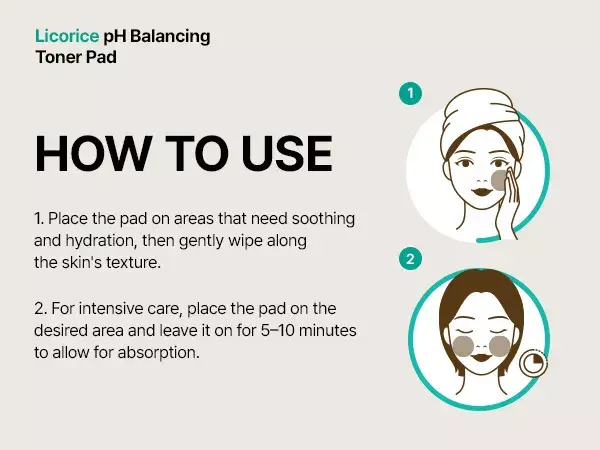 Licorice pH Balancing Toner Pad

HOW TO USE

1. Place the pad on areas that need soothing and hydration, then gently wipe along the skin's texture.

2. For intensive care, place the pad on the desired area and leave it on for 5–10 minutes to allow for absorption.

1

2